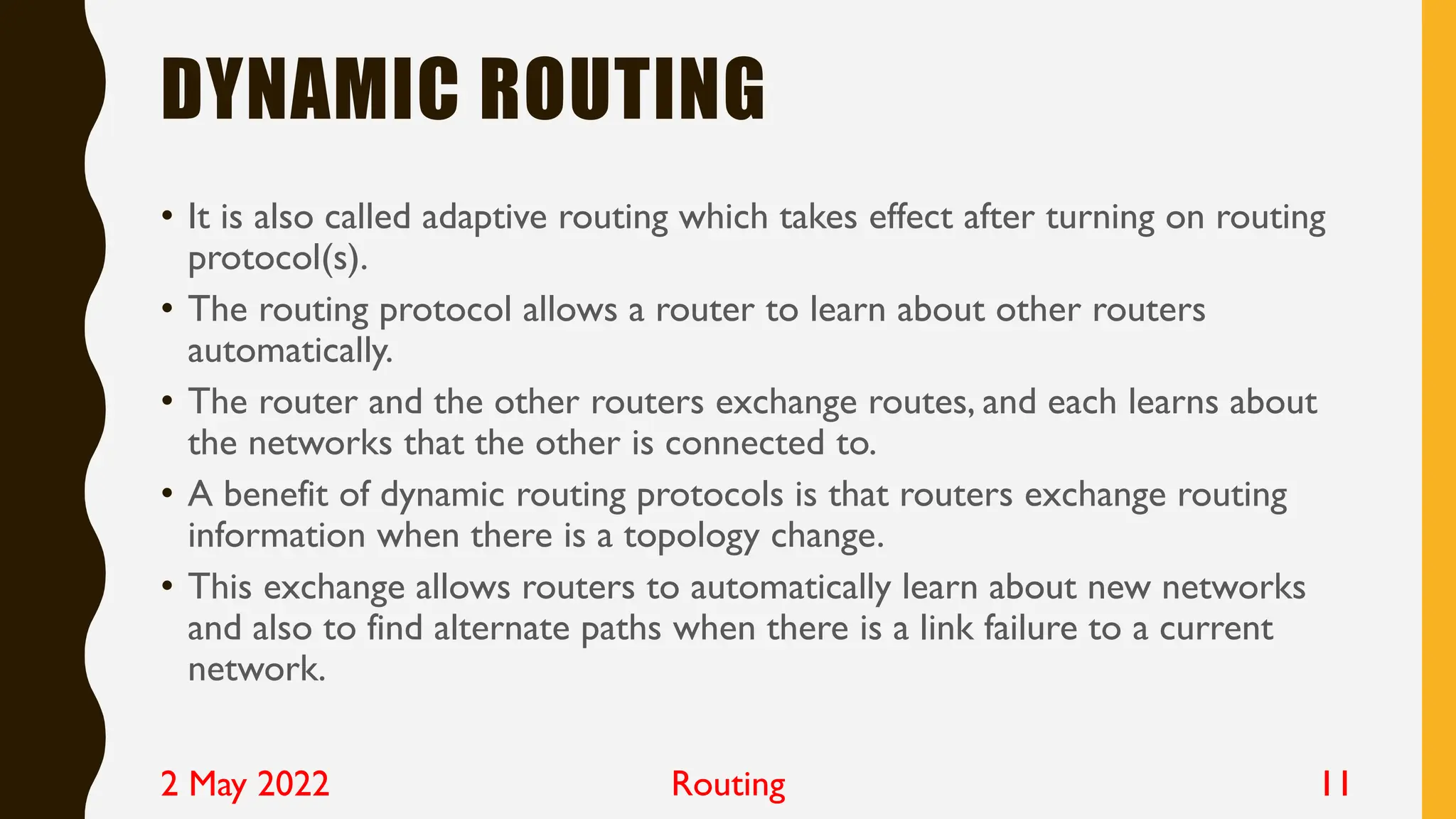 DYNAMIC ROUTING

• It is also called adaptive routing which takes effect after turning on routing protocol(s).
• The routing protocol allows a router to learn about other routers automatically.
• The router and the other routers exchange routes, and each learns about the networks that the other is connected to.
• A benefit of dynamic routing protocols is that routers exchange routing information when there is a topology change.
• This exchange allows routers to automatically learn about new networks and also to find alternate paths when there is a link failure to a current network.

2 May 2022

Routing

11